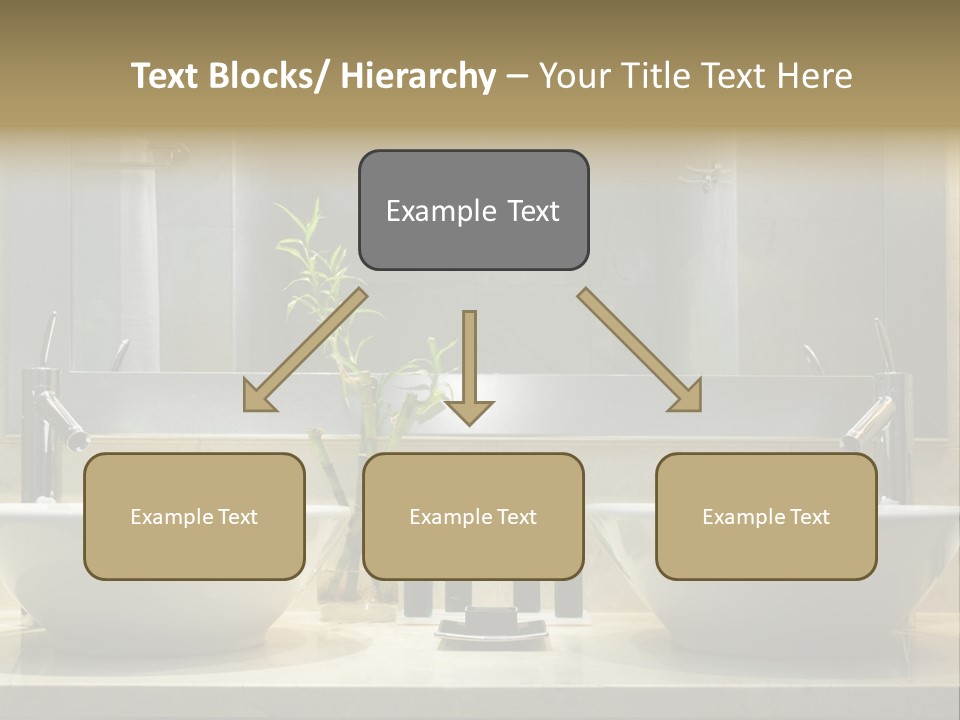 Text Blocks/ Hierarchy – Your Title Text Here

Example Text

Example Text

Example Text

Example Text